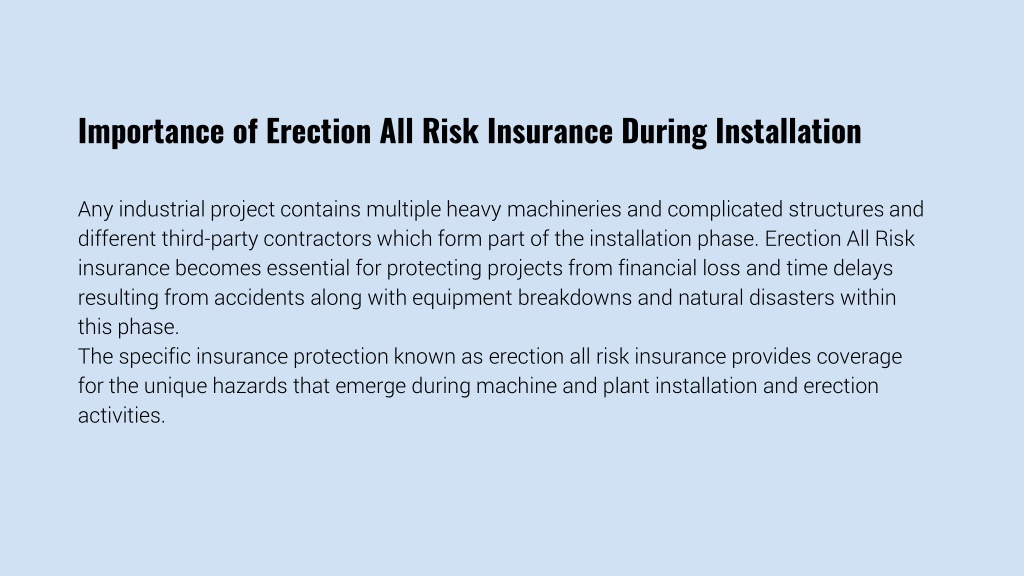 Importance of Erection All Risk Insurance During Installation

Any industrial project contains multiple heavy machineries and complicated structures and different third-party contractors which form part of the installation phase. Erection All Risk insurance becomes essential for protecting projects from financial loss and time delays resulting from accidents along with equipment breakdowns and natural disasters within this phase.
The specific insurance protection known as erection all risk insurance provides coverage for the unique hazards that emerge during machine and plant installation and erection activities.